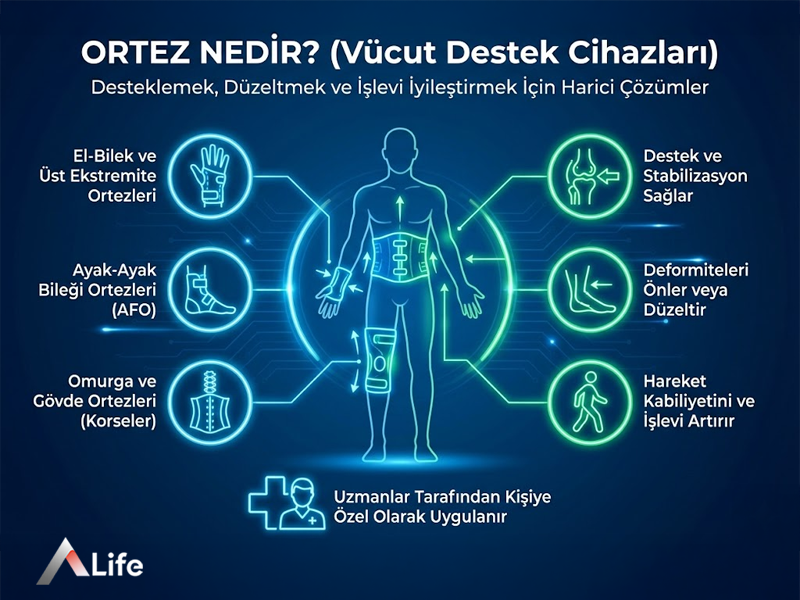 ORTEZ NEDİR? (Vücut Destek Cihazları)

Desteklemek, Düzeltmek ve İşlevi İyileştirmek İçin Harici Çözümler

El-Bilek ve Üst Ekstremite Ortezleri

Ayak-Ayak Bileği Ortezleri (AFO)

Omurga ve Gövde Ortezleri (Korseler)

Destek ve Stabilizasyon Sağlar

Deformiteleri Önler veya Düzeltir

Hareket Kabiliyetini ve İşlevi Artırır

Uzmanlar Tarafından Kişiye Özel Olarak Uygulanır

Life